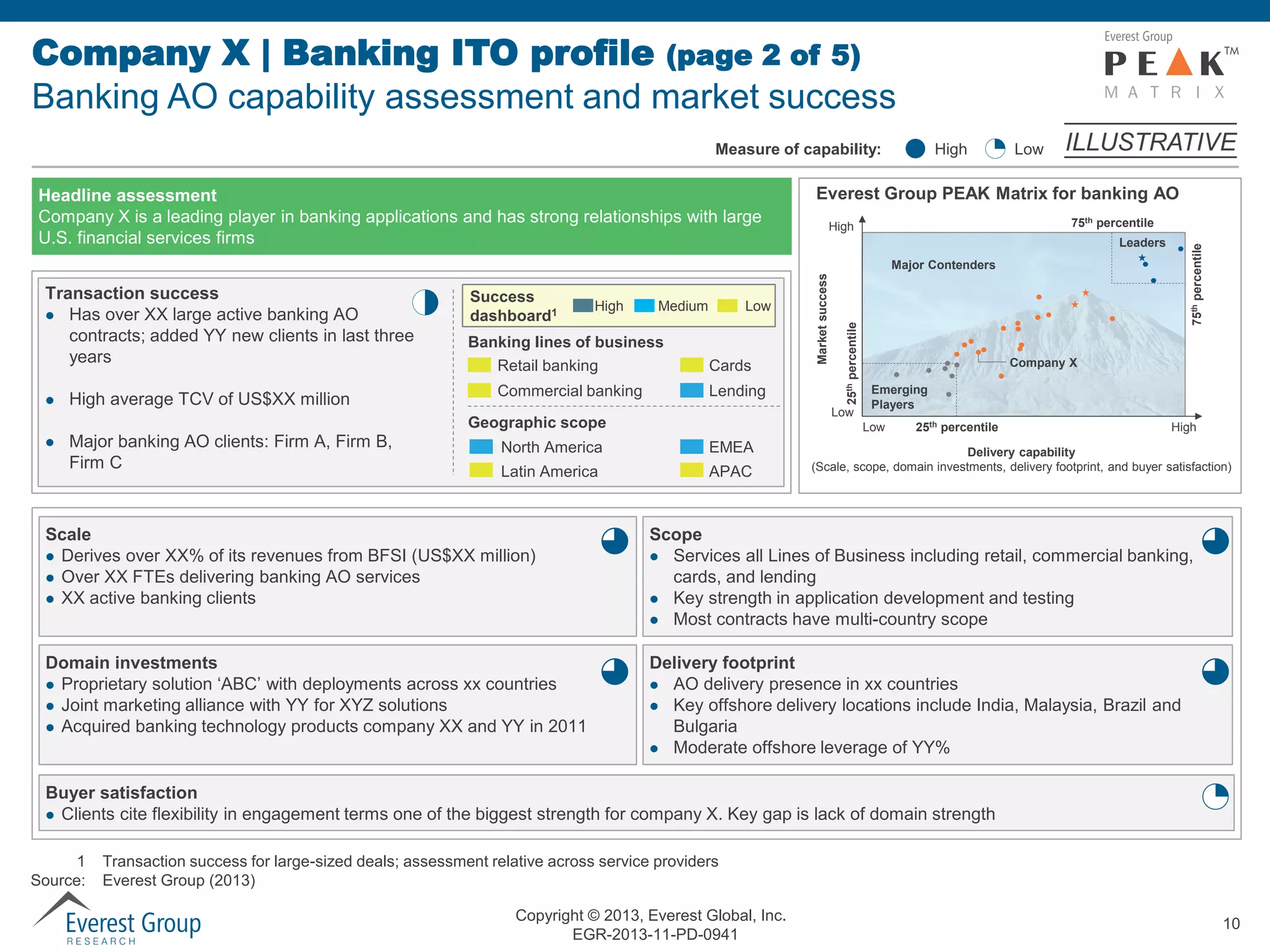 Company X | Banking ITO profile (page 2 of 5)
Banking AO capability assessment and market success

Everest Group
PEAK™
MATRIX

Measure of capability: High Low

ILLUSTRATIVE

Headline assessment
Company X is a leading player in banking applications and has strong relationships with large U.S. financial services firms

Transaction success
- Has over XX large active banking AO contracts; added YY new clients in last three years
- High average TCV of US$XX million
- Major banking AO clients: Firm A, Firm B, Firm C

Success dashboard$^1$ High Medium Low

Banking lines of business
Retail banking
Cards
Commercial banking
Lending

Geographic scope
North America
EMEA
Latin America
APAC

Everest Group PEAK Matrix for banking AO

High
75$^{th}$ percentile
Leaders
Major Contenders
Market success
25$^{th}$ percentile
75$^{th}$ percentile
Company X
Emerging Players
Low
Low
25$^{th}$ percentile
High
Delivery capability
(Scale, scope, domain investments, delivery footprint, and buyer satisfaction)

Scale
- Derives over XX% of its revenues from BFSI (US$XX million)
- Over XX FTEs delivering banking AO services
- XX active banking clients

Scope
- Services all Lines of Business including retail, commercial banking, cards, and lending
- Key strength in application development and testing
- Most contracts have multi-country scope

Domain investments
- Proprietary solution ‘ABC’ with deployments across xx countries
- Joint marketing alliance with YY for XYZ solutions
- Acquired banking technology products company XX and YY in 2011

Delivery footprint
- AO delivery presence in xx countries
- Key offshore delivery locations include India, Malaysia, Brazil and Bulgaria
- Moderate offshore leverage of YY%

Buyer satisfaction
- Clients cite flexibility in engagement terms one of the biggest strength for company X. Key gap is lack of domain strength

1 Transaction success for large-sized deals; assessment relative across service providers
Source: Everest Group (2013)

Everest Group
RESEARCH

Copyright © 2013, Everest Global, Inc.
EGR-2013-11-PD-0941

10